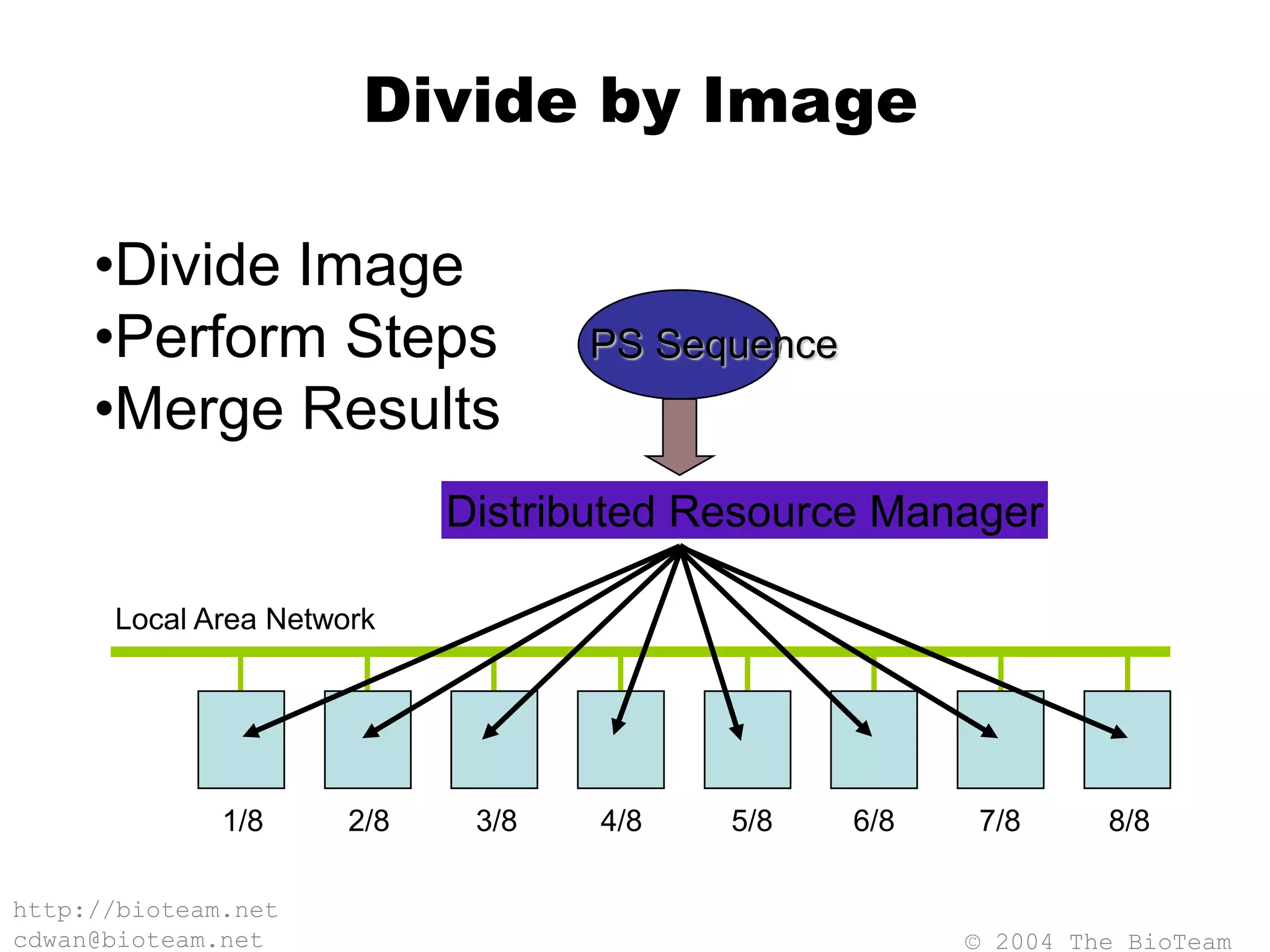 Divide by Image

•Divide Image
•Perform Steps
•Merge Results

PS Sequence

Distributed Resource Manager

Local Area Network

1/8 2/8 3/8 4/8 5/8 6/8 7/8 8/8

http://bioteam.net
cdwan@bioteam.net

© 2004 The BioTeam